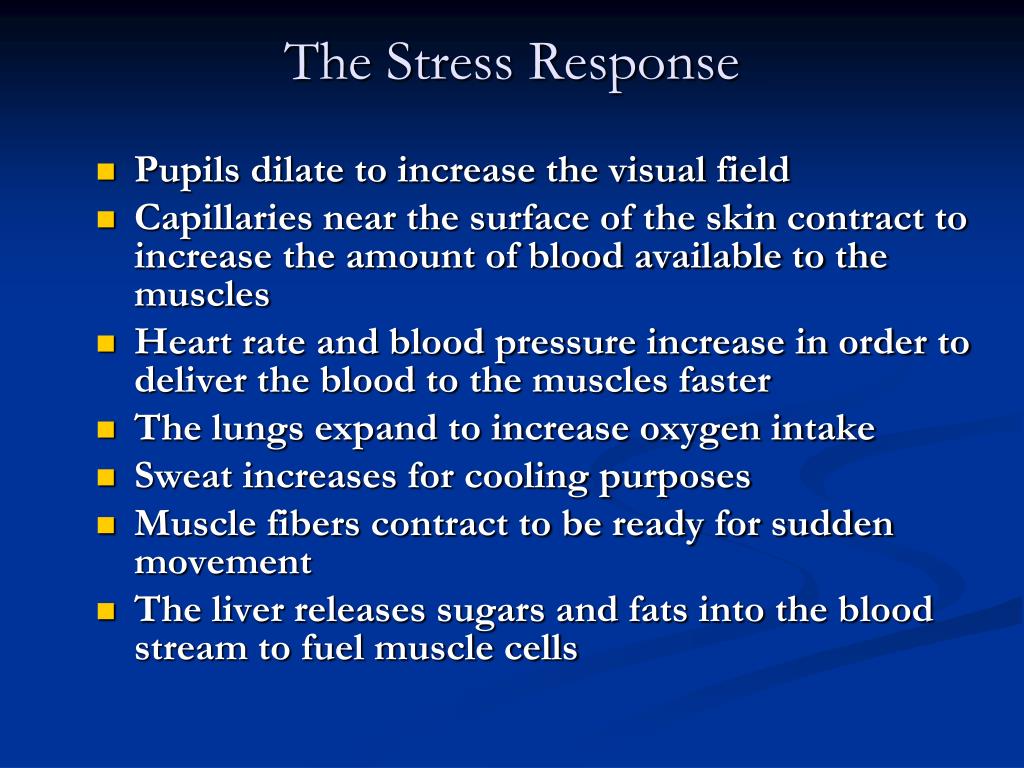 The Stress Response

- Pupils dilate to increase the visual field
- Capillaries near the surface of the skin contract to increase the amount of blood available to the muscles
- Heart rate and blood pressure increase in order to deliver the blood to the muscles faster
- The lungs expand to increase oxygen intake
- Sweat increases for cooling purposes
- Muscle fibers contract to be ready for sudden movement
- The liver releases sugars and fats into the blood stream to fuel muscle cells